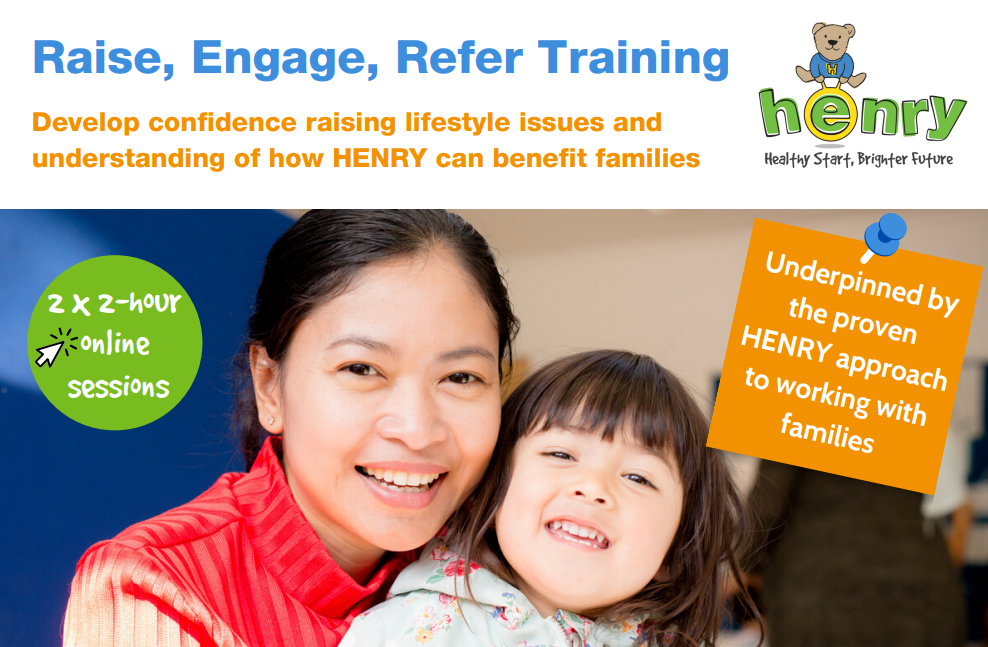 Raise, Engage, Refer Training

Develop confidence raising lifestyle issues and understanding of how HENRY can benefit families

henry
Healthy Start, Brighter Future

2 x 2-hour online sessions

Underpinned by the proven HENRY approach to working with families